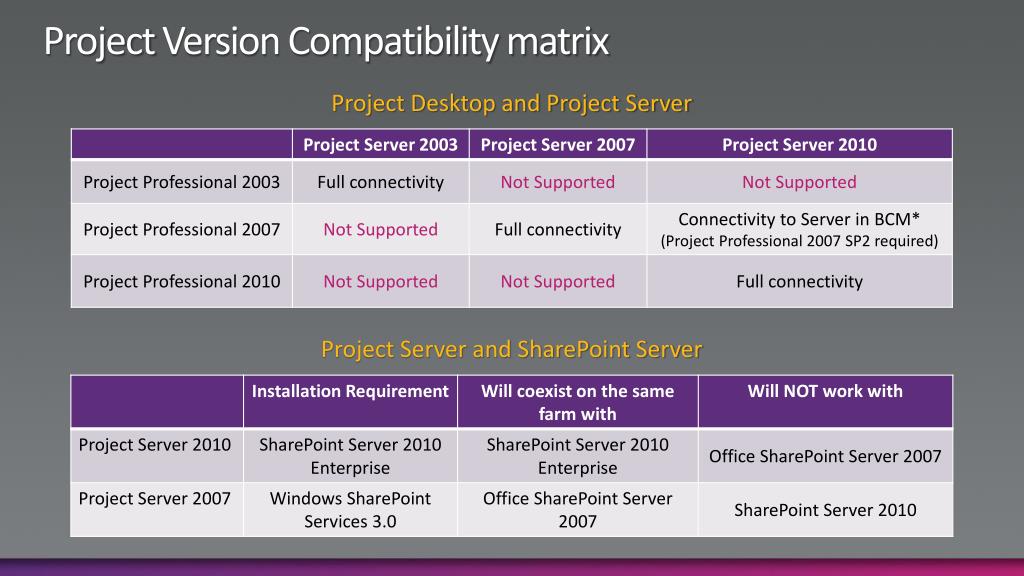 Project Version Compatibility matrix

Project Desktop and Project Server

| | Project Server 2003 | Project Server 2007 | Project Server 2010 |
|---|---|---|---|
| Project Professional 2003 | Full connectivity | Not Supported | Not Supported |
| Project Professional 2007 | Not Supported | Full connectivity | Connectivity to Server in BCM* (Project Professional 2007 SP2 required) |
| Project Professional 2010 | Not Supported | Not Supported | Full connectivity |

Project Server and SharePoint Server

| | Installation Requirement | Will coexist on the same farm with | Will NOT work with |
|---|---|---|---|
| Project Server 2010 | SharePoint Server 2010 Enterprise | SharePoint Server 2010 Enterprise | Office SharePoint Server 2007 |
| Project Server 2007 | Windows SharePoint Services 3.0 | Office SharePoint Server 2007 | SharePoint Server 2010 |